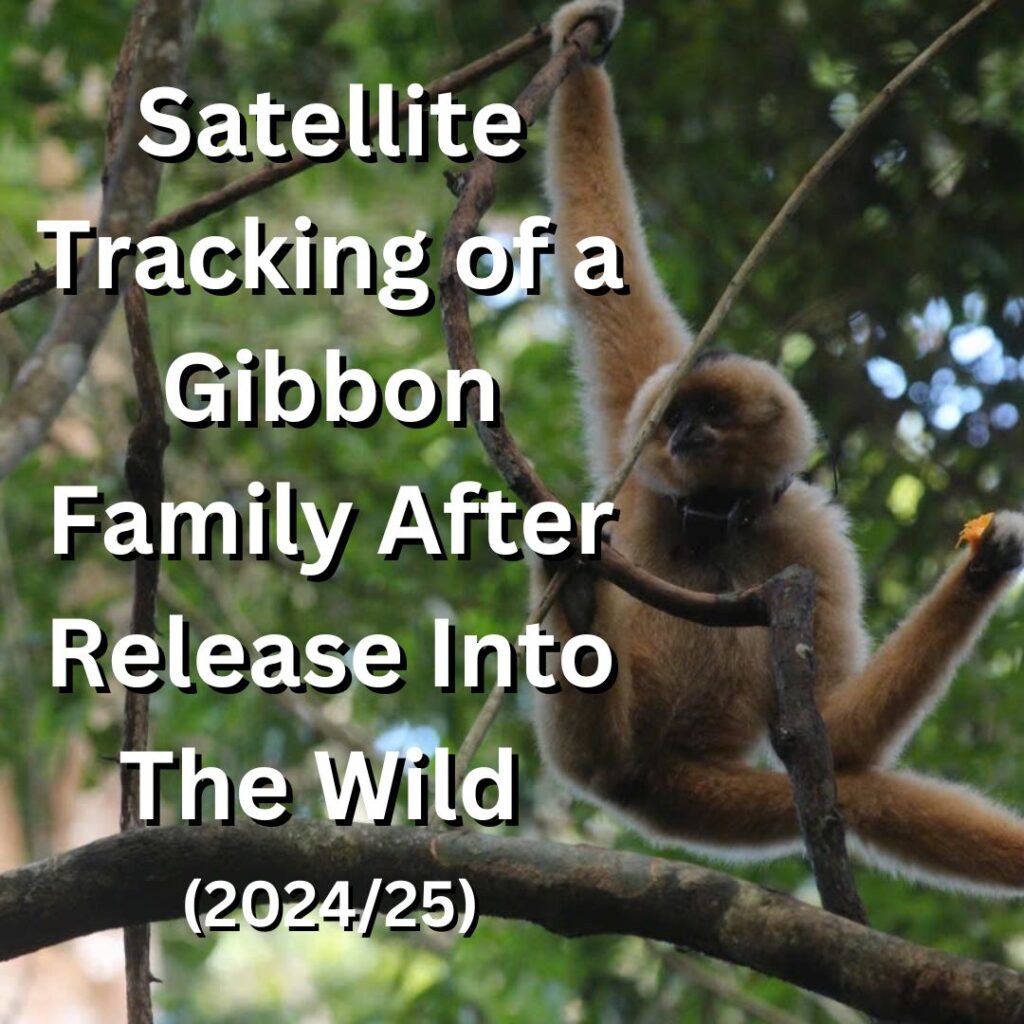 Satellite Tracking of a Gibbon Family After Release Into The Wild

(2024/25)